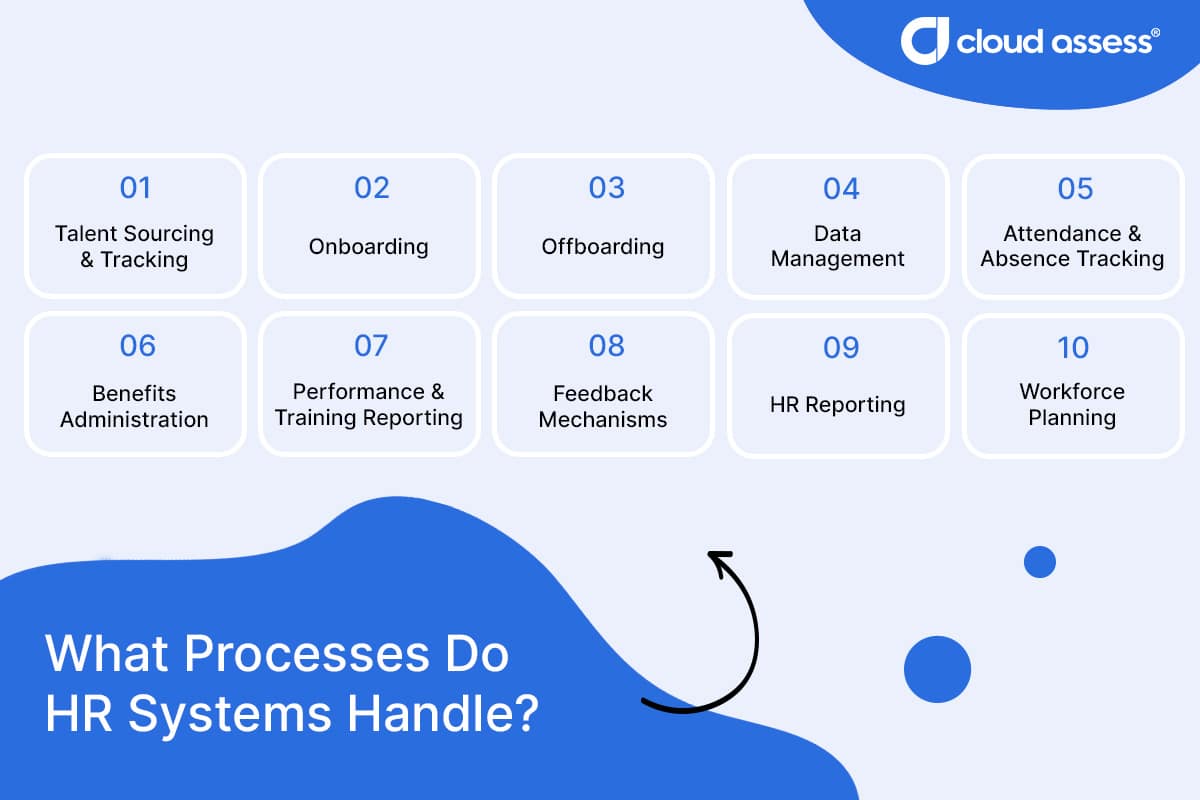 cloud assess®

01
Talent Sourcing & Tracking

02
Onboarding

03
Offboarding

04
Data Management

05
Attendance & Absence Tracking

06
Benefits Administration

07
Performance & Training Reporting

08
Feedback Mechanisms

09
HR Reporting

10
Workforce Planning

What Processes Do HR Systems Handle?